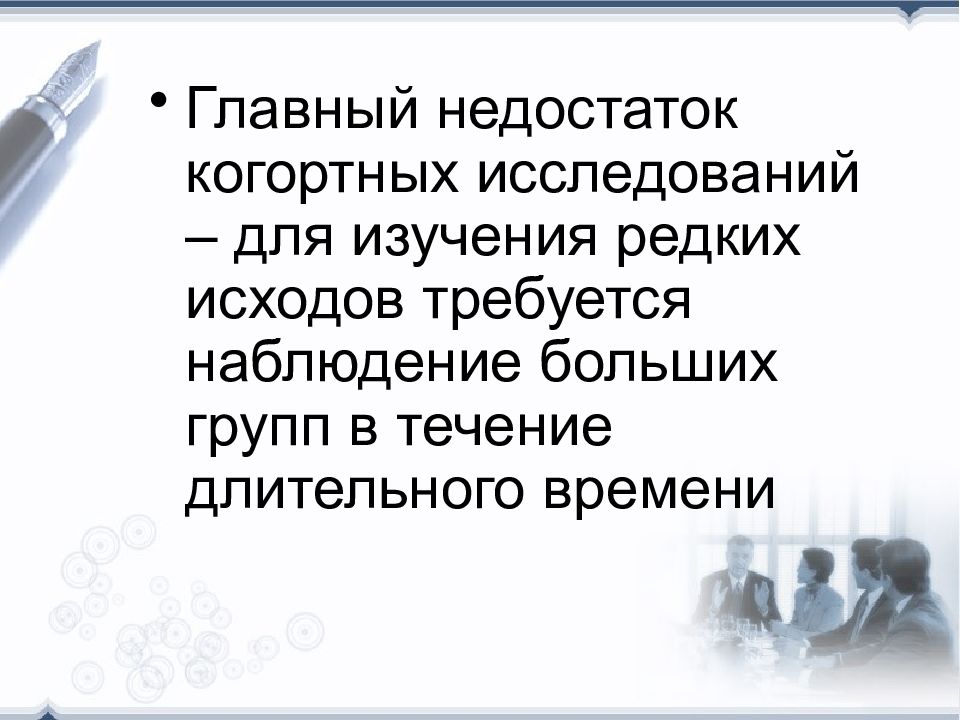 • Главный недостаток когортных исследований – для изучения редких исходов требуется наблюдение больших групп в течение длительного времени